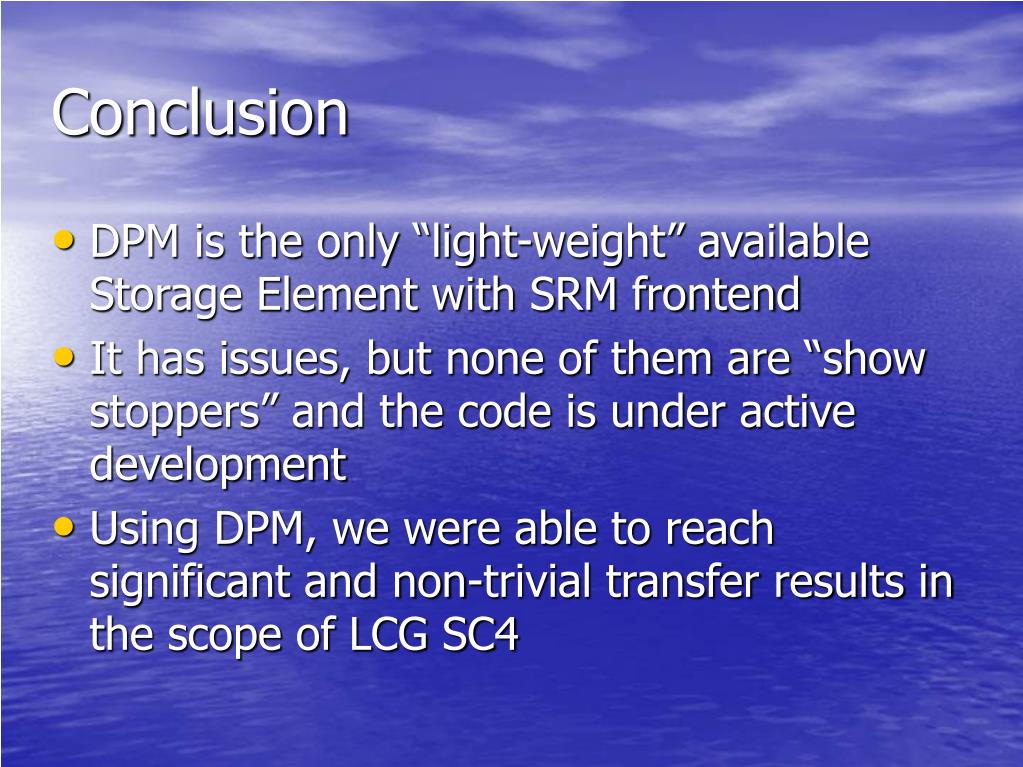 Conclusion

• DPM is the only “light-weight” available Storage Element with SRM frontend
• It has issues, but none of them are “show stoppers” and the code is under active development
• Using DPM, we were able to reach significant and non-trivial transfer results in the scope of LCG SC4